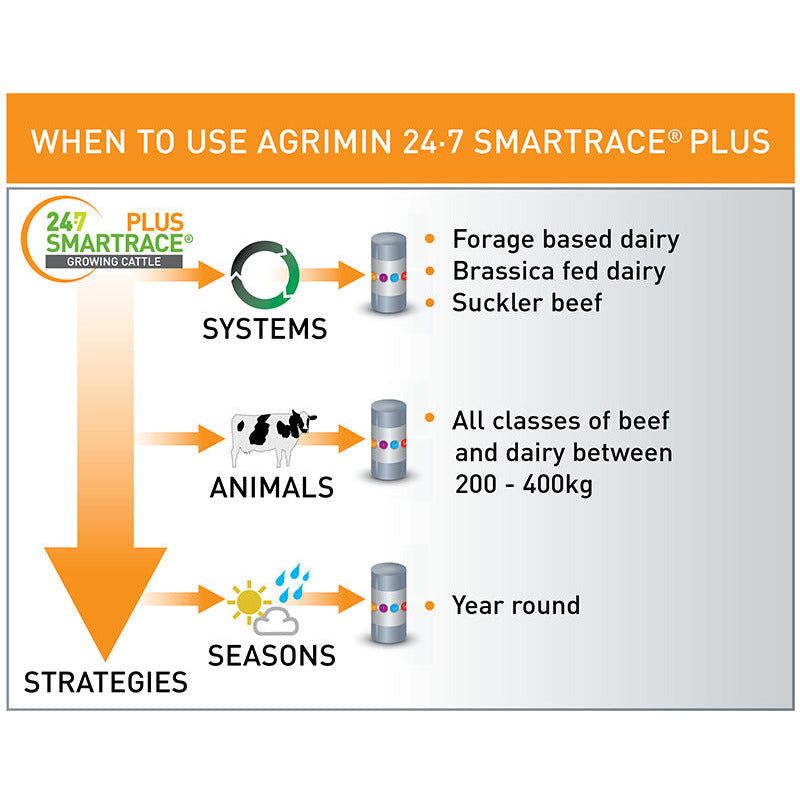 WHEN TO USE AGRIMIN 24·7 SMARTRACE® PLUS

24·7 PLUS
SMARTRACE®
GROWING CATTLE

SYSTEMS

• Forage based dairy
• Brassica fed dairy
• Suckler beef

ANIMALS

• All classes of beef and dairy between 200 - 400kg

SEASONS

• Year round

STRATEGIES